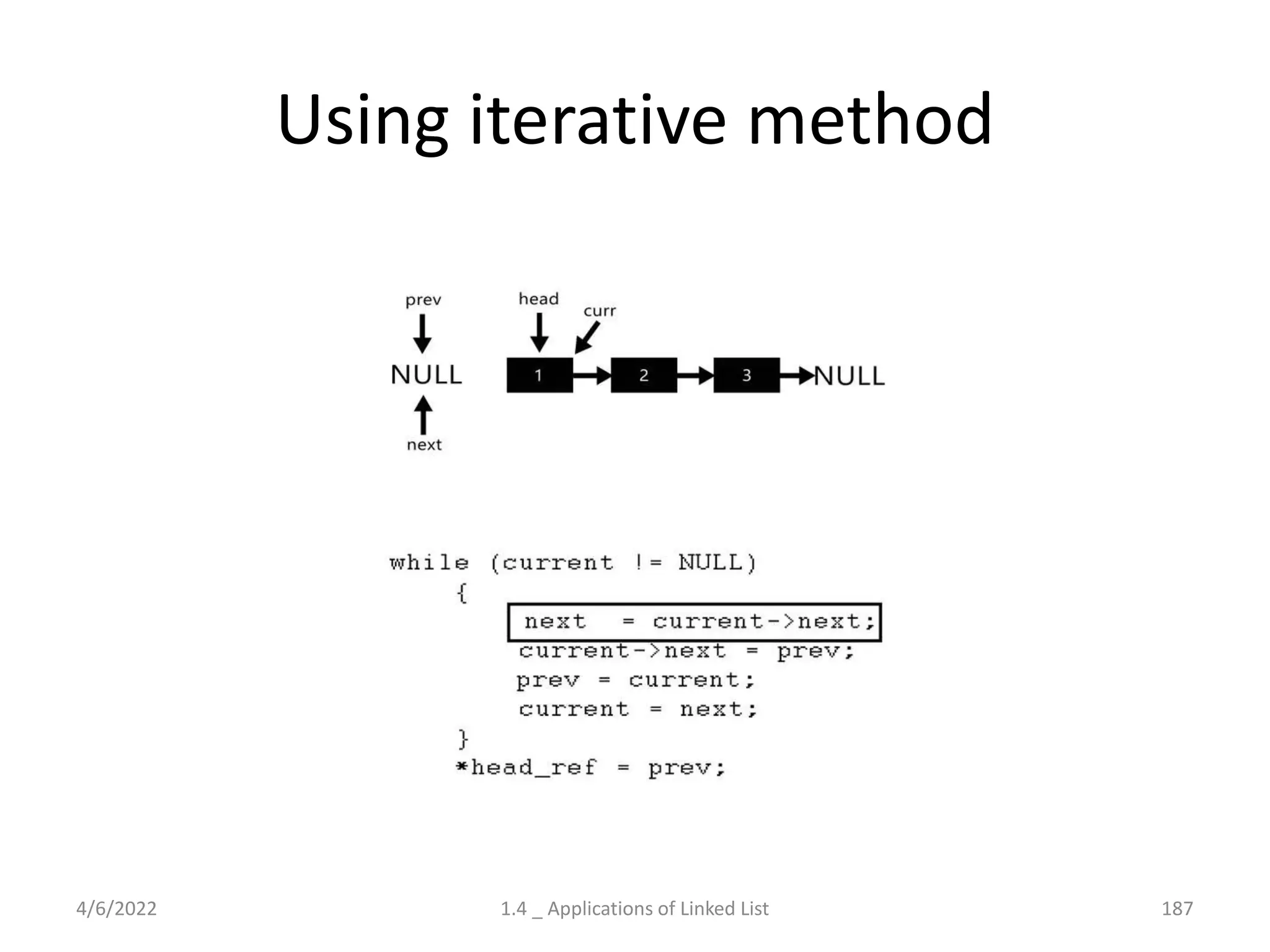 Using iterative method

prev
head
curr
NULL
1
2
3
NULL
next

while (current != NULL)
    {
        next  = current->next;
        current->next = prev;
        prev = current;
        current = next;
    }
    *head_ref = prev;

4/6/2022
1.4 _ Applications of Linked List
187